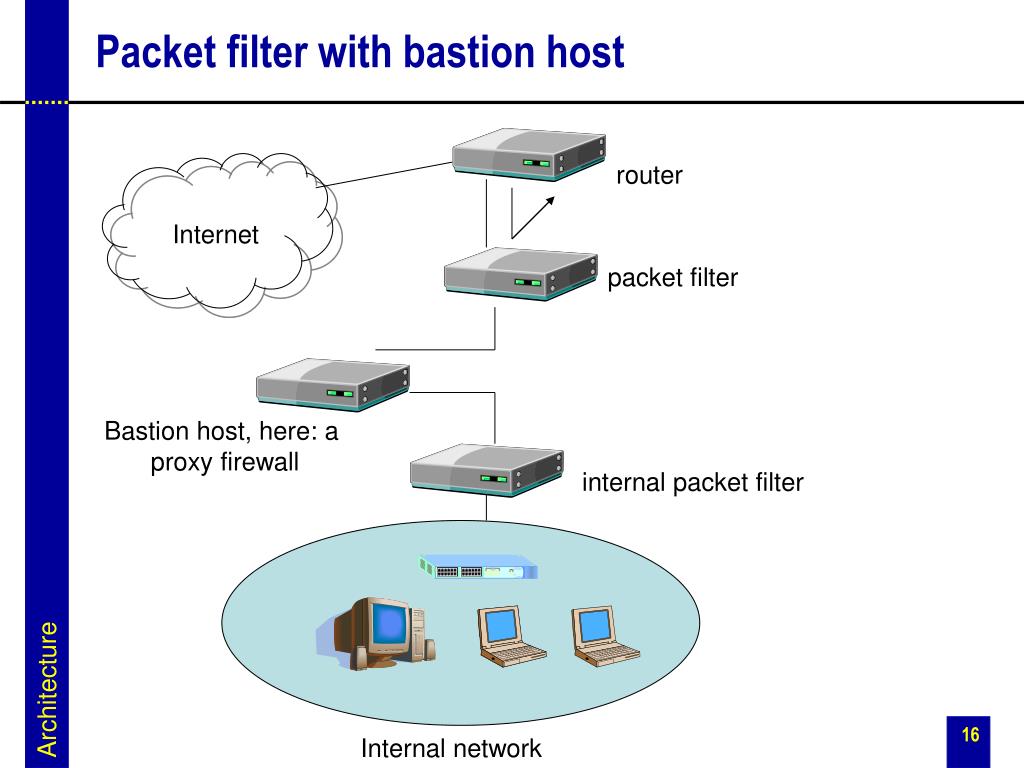 Packet filter with bastion host

Internet

router

packet filter

Bastion host, here: a proxy firewall

internal packet filter

Internal network

Architecture

16